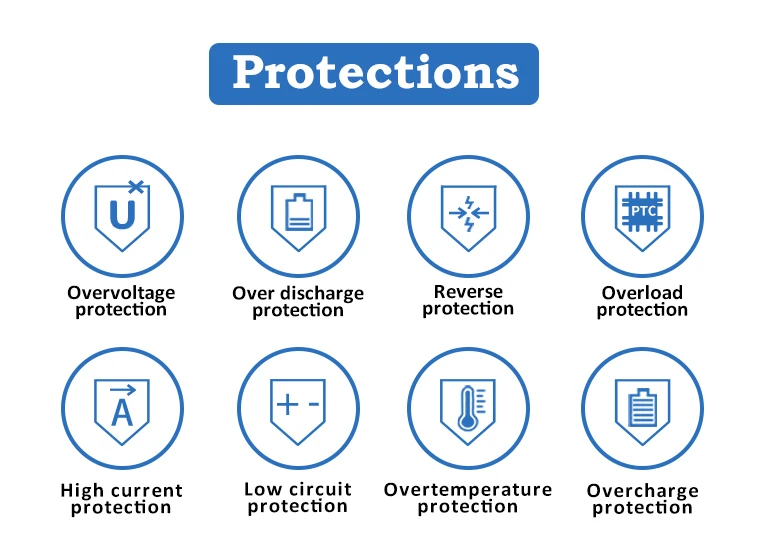 Protections

U

Overvoltage protection

Over discharge protection

Reverse protection

PTC

Overload protection

A

High current protection

+ -

Low circuit protection

Overtemperature protection

Overcharge protection